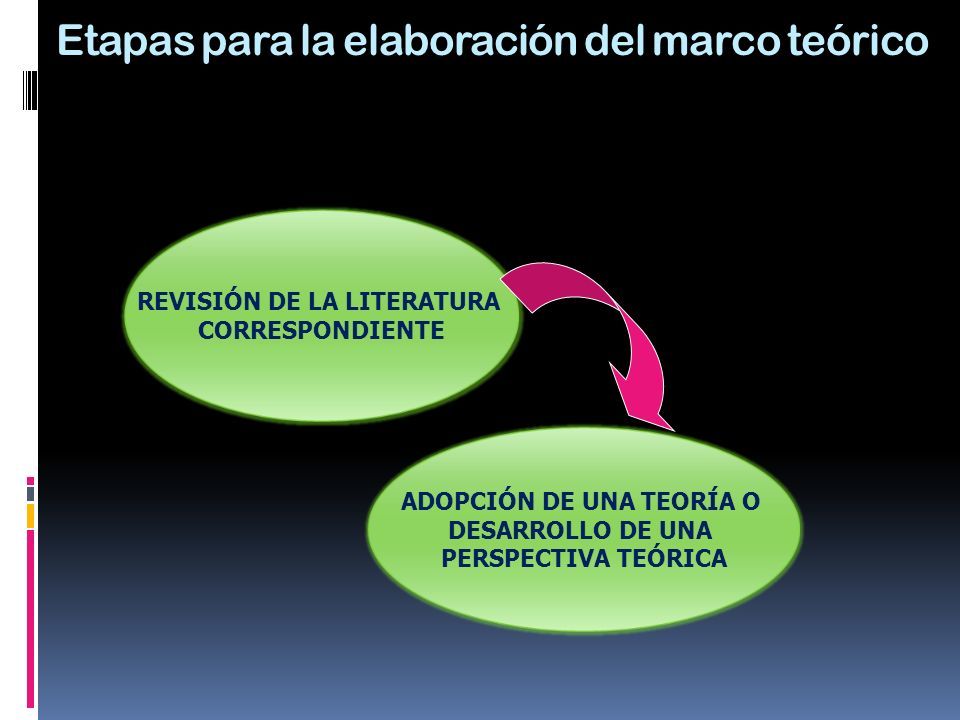 Etapas para la elaboración del marco teórico

REVISIÓN DE LA LITERATURA CORRESPONDIENTE

ADOPCIÓN DE UNA TEORÍA O DESARROLLO DE UNA PERSPECTIVA TEÓRICA